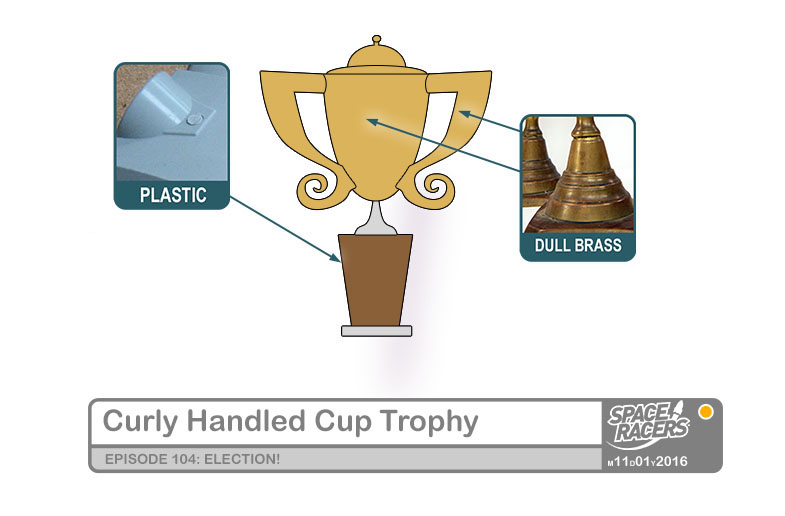 PLASTIC

DULL BRASS

Curly Handled Cup Trophy

EPISODE 104: ELECTION!

SPACE RACERS

M11D01Y2016